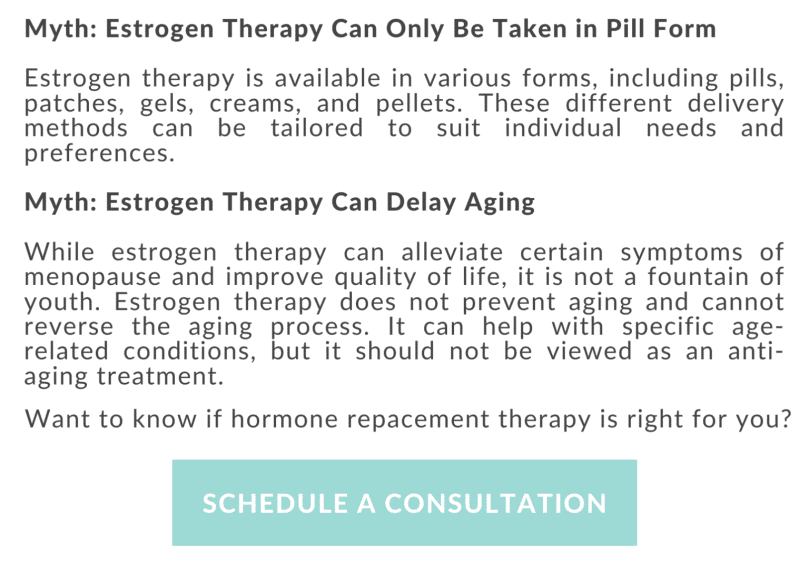 Myth: Estrogen Therapy Can Only Be Taken in Pill Form

Estrogen therapy is available in various forms, including pills, patches, gels, creams, and pellets. These different delivery methods can be tailored to suit individual needs and preferences.

Myth: Estrogen Therapy Can Delay Aging

While estrogen therapy can alleviate certain symptoms of menopause and improve quality of life, it is not a fountain of youth. Estrogen therapy does not prevent aging and cannot reverse the aging process. It can help with specific age-related conditions, but it should not be viewed as an anti-aging treatment.

Want to know if hormone repacement therapy is right for you?

SCHEDULE A CONSULTATION